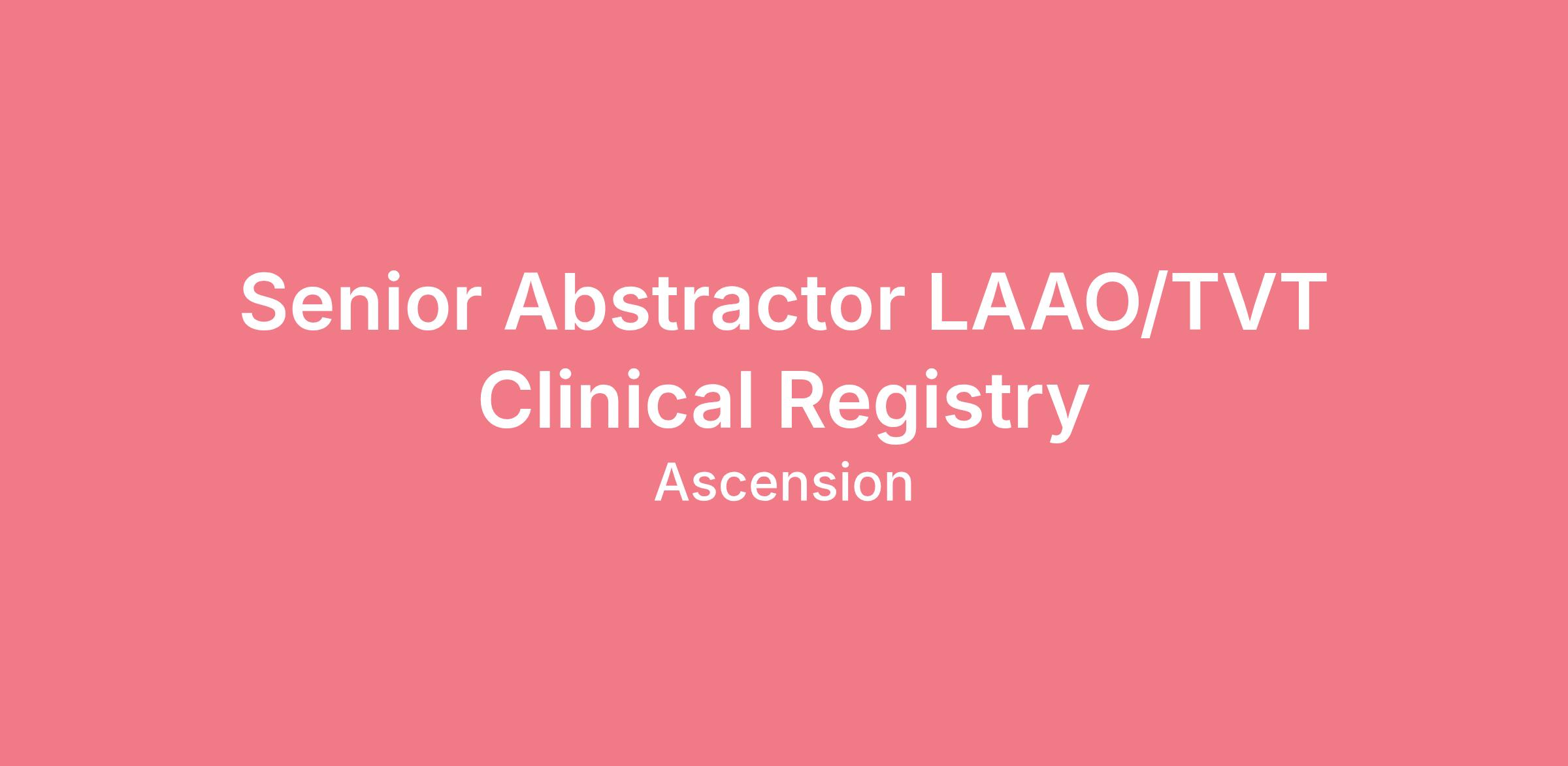 Senior Abstractor LAAO/TVT Clinical Registry

Ascension